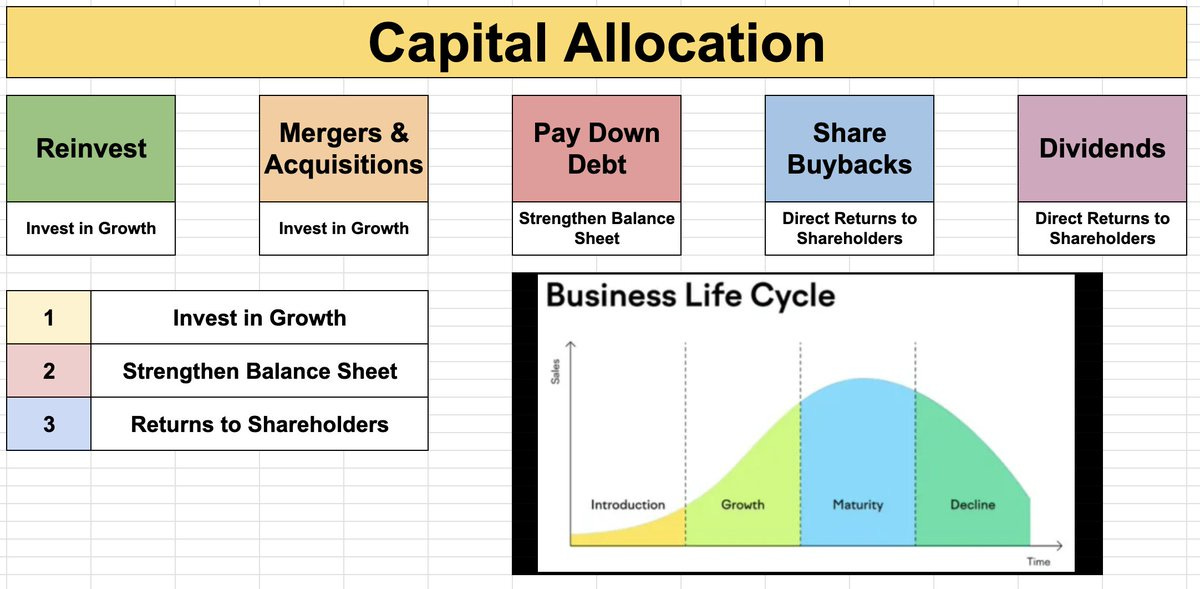 Capital Allocation

| Reinvest | Mergers & Acquisitions | Pay Down Debt | Share Buybacks | Dividends |
|---|---|---|---|---|
| Invest in Growth | Invest in Growth | Strengthen Balance Sheet | Direct Returns to Shareholders | Direct Returns to Shareholders |

| 1 | Invest in Growth |
|---|---|
| 2 | Strengthen Balance Sheet |
| 3 | Returns to Shareholders |

Business Life Cycle

Sales

Introduction

Growth

Maturity

Decline

Time